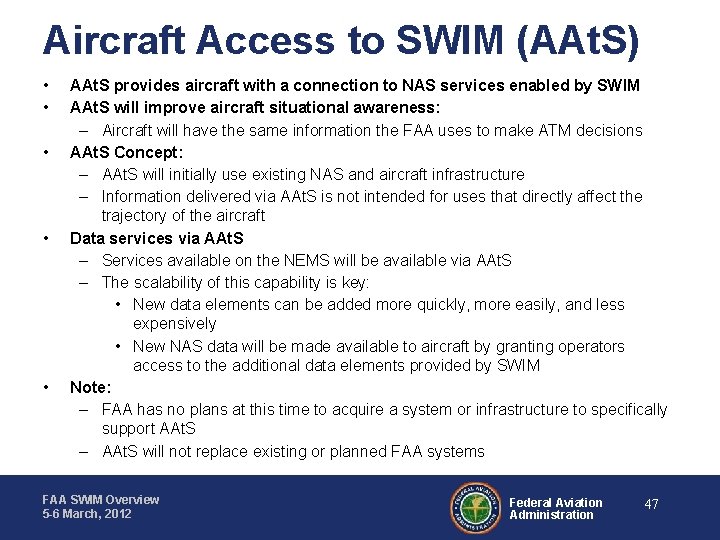 Aircraft Access to SWIM (AAtS)

• AAtS provides aircraft with a connection to NAS services enabled by SWIM
• AAtS will improve aircraft situational awareness:
– Aircraft will have the same information the FAA uses to make ATM decisions
• AAtS Concept:
– AAtS will initially use existing NAS and aircraft infrastructure
– Information delivered via AAtS is not intended for uses that directly affect the trajectory of the aircraft
• Data services via AAtS
– Services available on the NEMS will be available via AAtS
– The scalability of this capability is key:
• New data elements can be added more quickly, more easily, and less expensively
• New NAS data will be made available to aircraft by granting operators access to the additional data elements provided by SWIM
• Note:
– FAA has no plans at this time to acquire a system or infrastructure to specifically support AAtS
– AAtS will not replace existing or planned FAA systems

FAA SWIM Overview
5-6 March, 2012

FEDERAL AVIATION ADMINISTRATION

Federal Aviation Administration

47